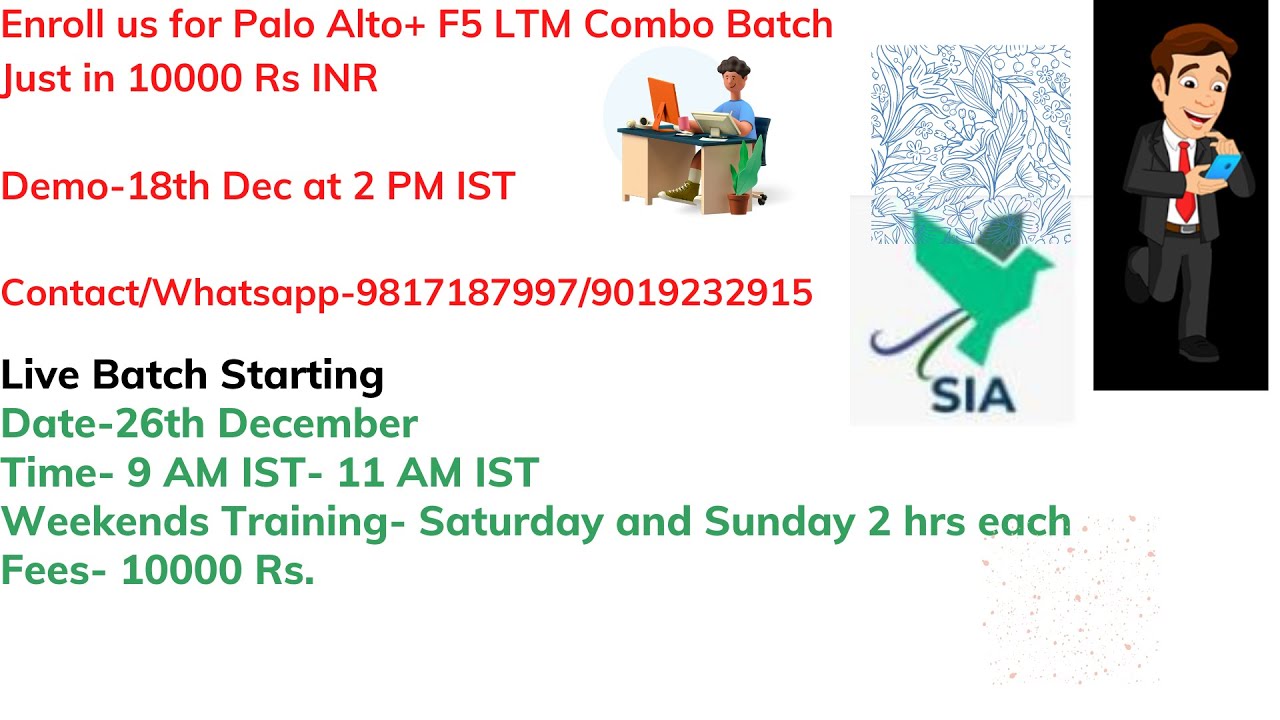 Enroll us for Palo Alto+ F5 LTM Combo Batch
Just in 10000 Rs INR

Demo-18th Dec at 2 PM IST

Contact/Whatsapp-9817187997/9019232915

Live Batch Starting
Date-26th December
Time- 9 AM IST- 11 AM IST
Weekends Training- Saturday and Sunday 2 hrs each
Fees- 10000 Rs.

SIA